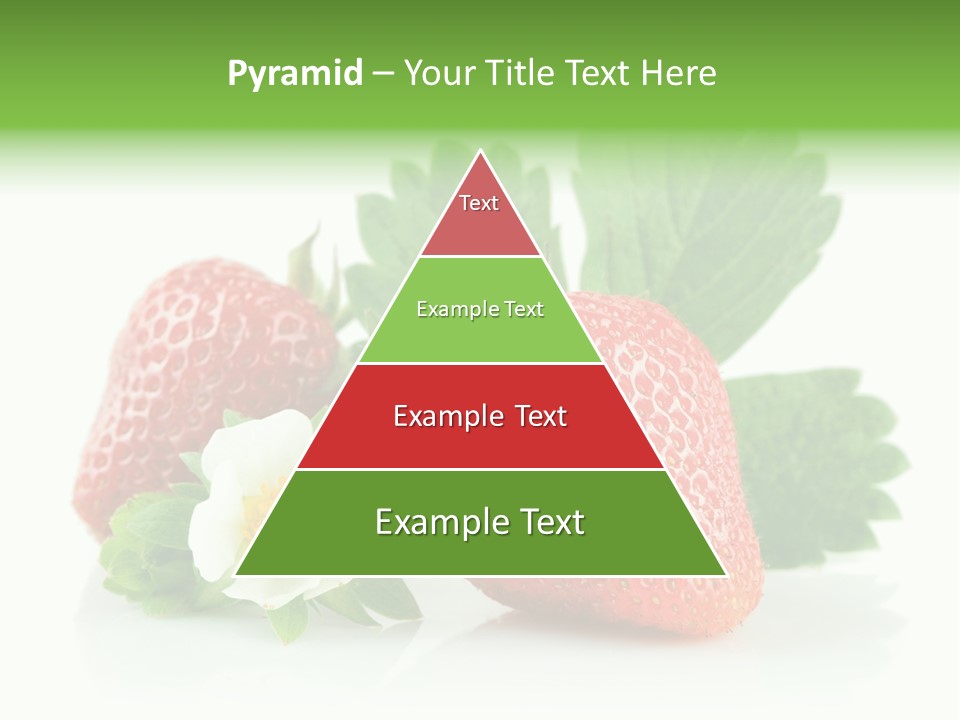 Pyramid – Your Title Text Here

Text

Example Text

Example Text

Example Text